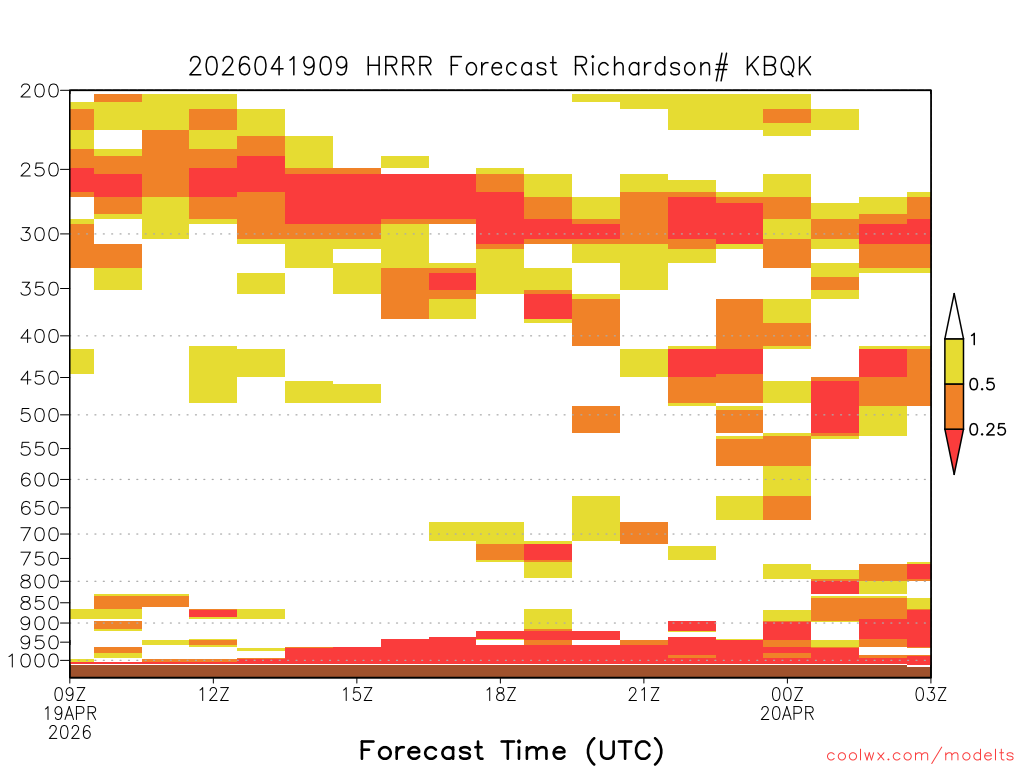 2026041909 HRRR Forecast Richardson# KBQK

200
250
300
350
400
450
500
550
600
650
700
750
800
850
900
950
1000

1
0.5
0.25

09Z
19APR
2026
12Z
15Z
18Z
21Z
00Z
20APR
03Z

Forecast Time (UTC)

coolwx.com/modelts